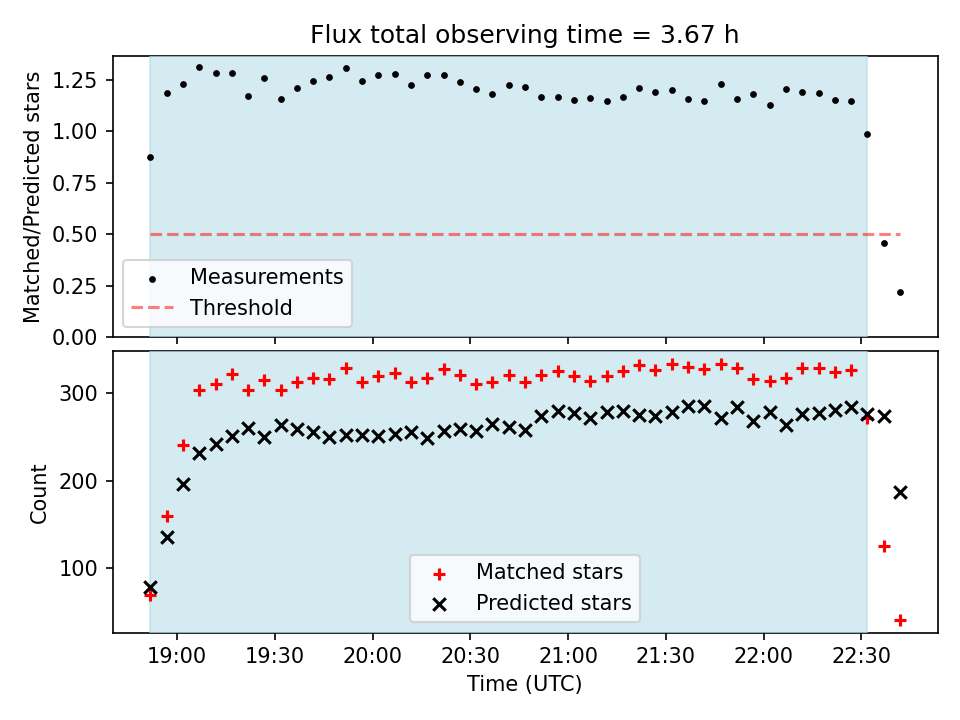 Flux total observing time = 3.67 h

Matched/Predicted stars

1.25
1.00
0.75
0.50
0.25
0.00

Measurements
Threshold

Count

300
200
100

Matched stars
Predicted stars

19:00
19:30
20:00
20:30
21:00
21:30
22:00
22:30

Time (UTC)